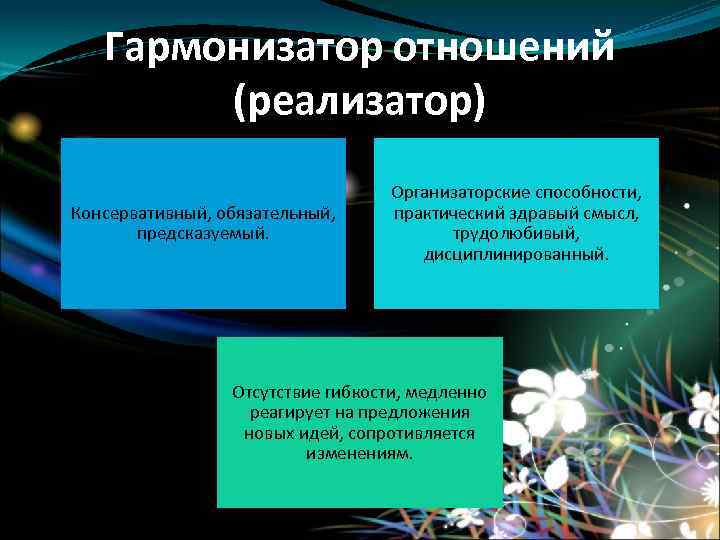 Гармонизатор отношений (реализатор)

Консервативный, обязательный, предсказуемый.

Организаторские способности, практический здравый смысл, трудолюбивый, дисциплинированный.

Отсутствие гибкости, медленно реагирует на предложения новых идей, сопротивляется изменениям.